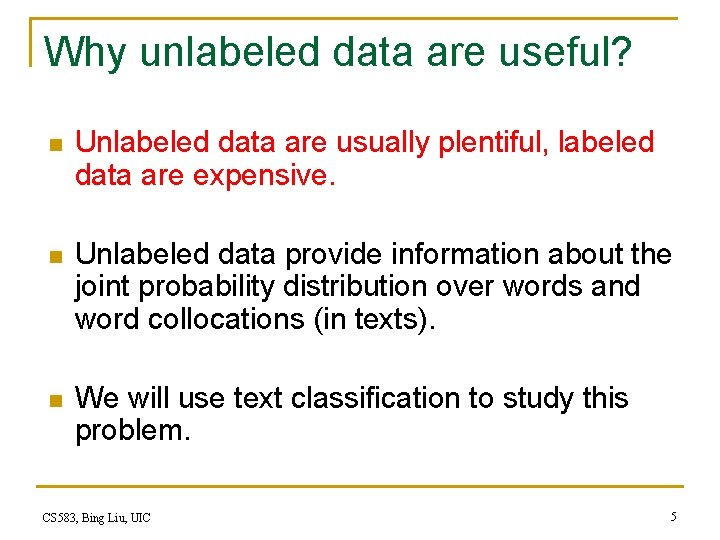 Why unlabeled data are useful?

Unlabeled data are usually plentiful, labeled data are expensive.

Unlabeled data provide information about the joint probability distribution over words and word collocations (in texts).

We will use text classification to study this problem.

CS583, Bing Liu, UIC

5